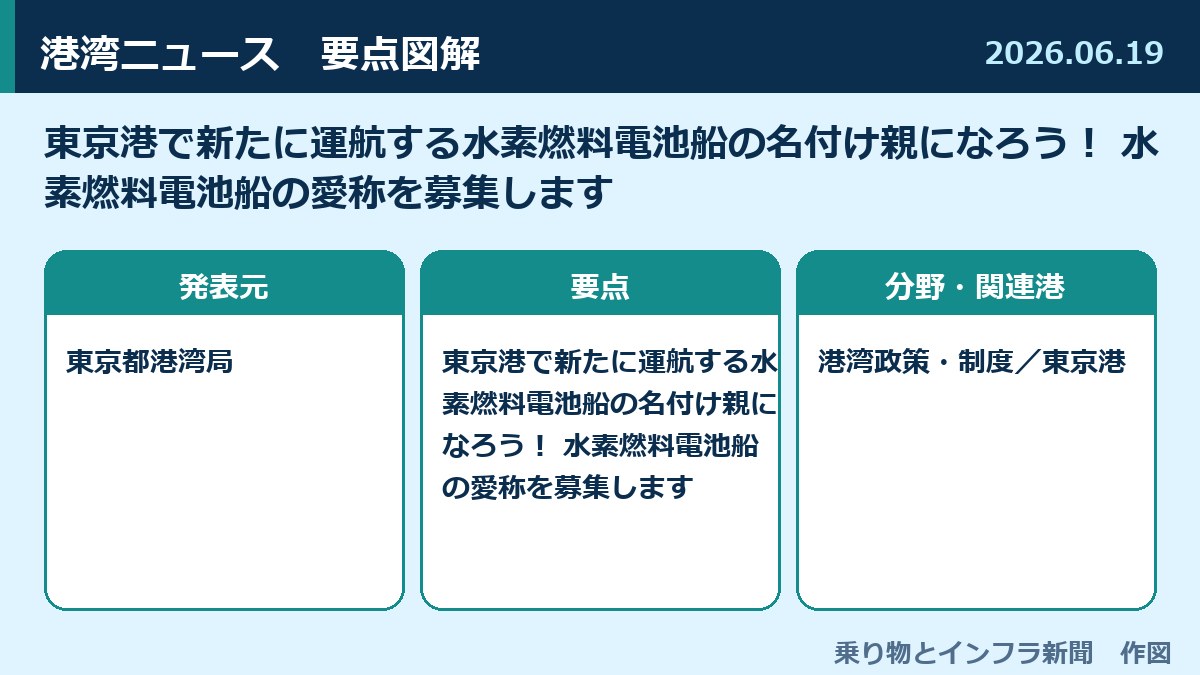 港湾ニュース　要点図解

2026.06.19

東京港で新たに運航する水素燃料電池船の名付け親になろう！ 水素燃料電池船の愛称を募集します

発表元

東京都港湾局

要点

東京港で新たに運航する水素燃料電池船の名付け親になろう！ 水素燃料電池船の愛称を募集します

分野・関連港

港湾政策・制度／東京港

乗り物とインフラ新聞　作図